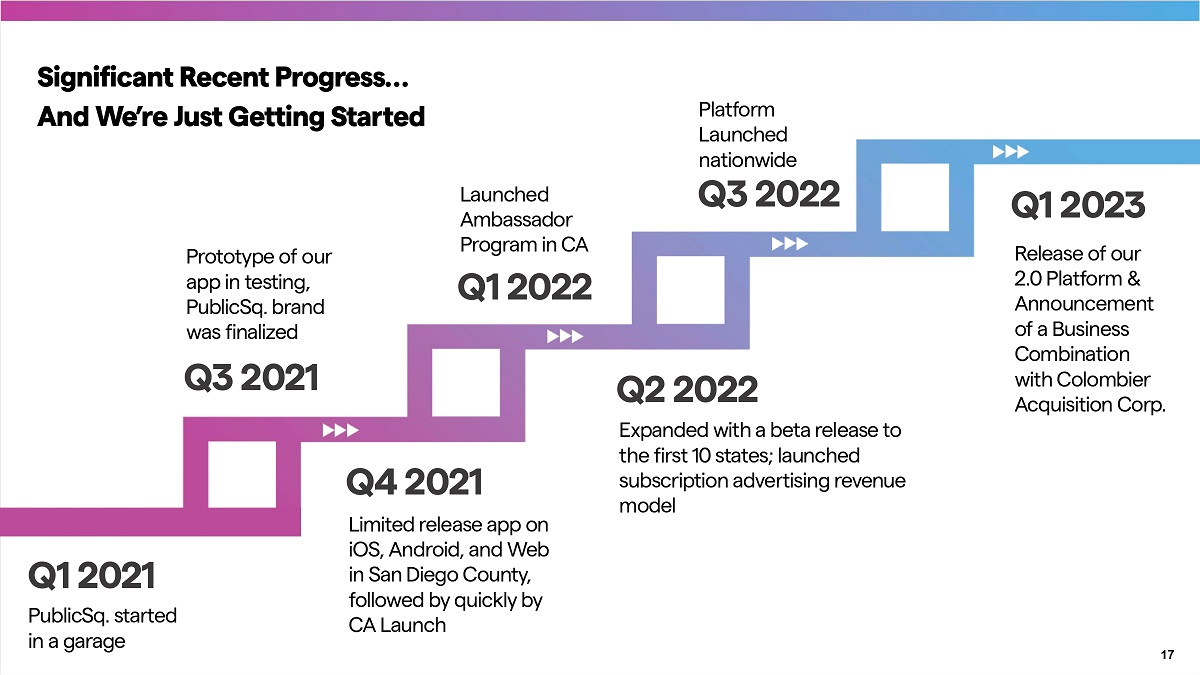 Significant Recent Progress...
And We're Just Getting Started

Q1 2021
PublicSq. started in a garage

Prototype of our app in testing, PublicSq. brand was finalized
Q3 2021

Q4 2021
Limited release app on iOS, Android, and Web in San Diego County, followed by quickly by CA Launch

Launched Ambassador Program in CA
Q1 2022

Q2 2022
Expanded with a beta release to the first 10 states; launched subscription advertising revenue model

Platform Launched nationwide
Q3 2022

Q1 2023
Release of our 2.0 Platform & Announcement of a Business Combination with Colombier Acquisition Corp.

17